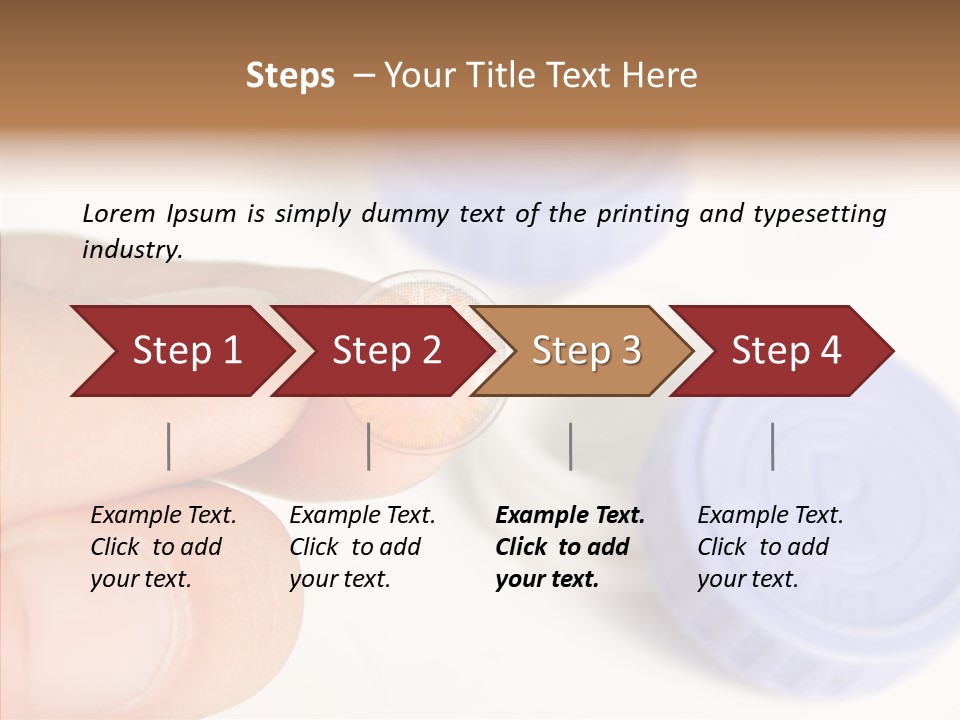 Steps – Your Title Text Here

Lorem Ipsum is simply dummy text of the printing and typesetting industry.

Step 1

Step 2

Step 3

Step 4

Example Text. Click to add your text.

Example Text. Click to add your text.

Example Text. Click to add your text.

Example Text. Click to add your text.